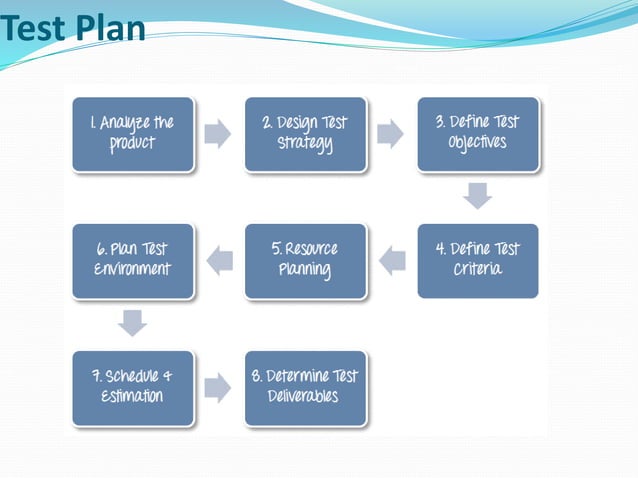 Test Plan

1. Analyze the product

2. Design Test Strategy

3. Define Test Objectives

4. Define Test Criteria

5. Resource Planning

6. Plan Test Environment

7. Schedule & Estimation

8. Determine Test Deliverables